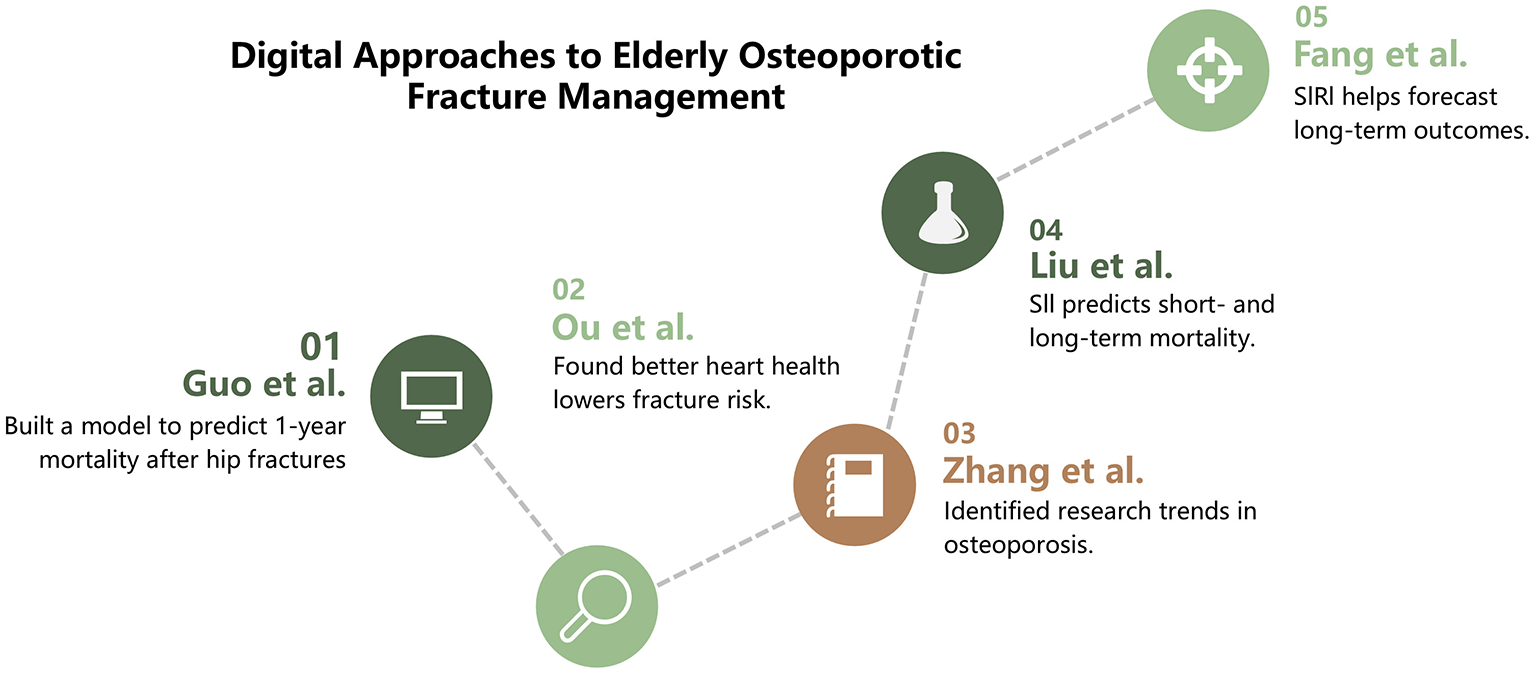 Digital Approaches to Elderly Osteoporotic Fracture Management

01
Guo et al.
Built a model to predict 1-year mortality after hip fractures

02
Ou et al.
Found better heart health lowers fracture risk.

03
Zhang et al.
Identified research trends in osteoporosis.

04
Liu et al.
SII predicts short- and long-term mortality.

05
Fang et al.
SIRI helps forecast long-term outcomes.